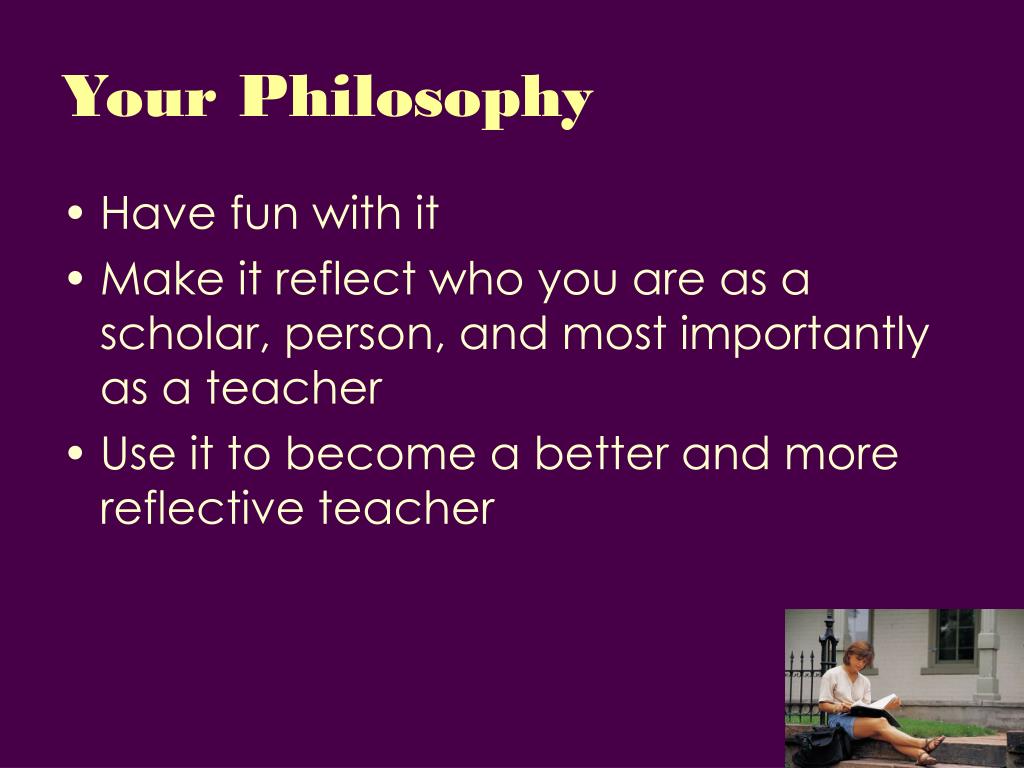 Your Philosophy

• Have fun with it
• Make it reflect who you are as a scholar, person, and most importantly as a teacher
• Use it to become a better and more reflective teacher